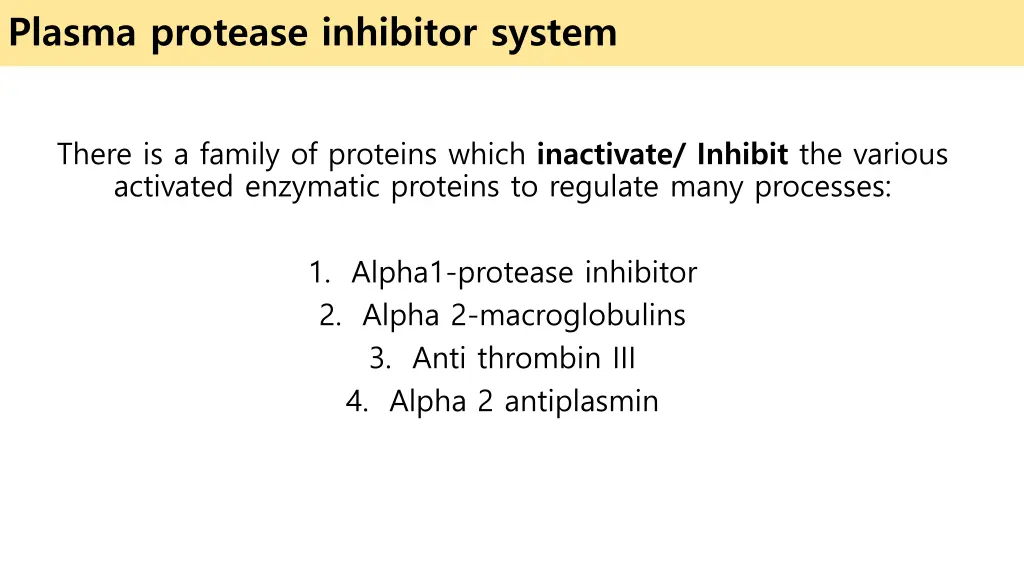 Plasma protease inhibitor system

There is a family of proteins which inactivate/ Inhibit the various activated enzymatic proteins to regulate many processes:

1. Alpha1-protease inhibitor
2. Alpha 2-macroglobulins
3. Anti thrombin III
4. Alpha 2 antiplasmin